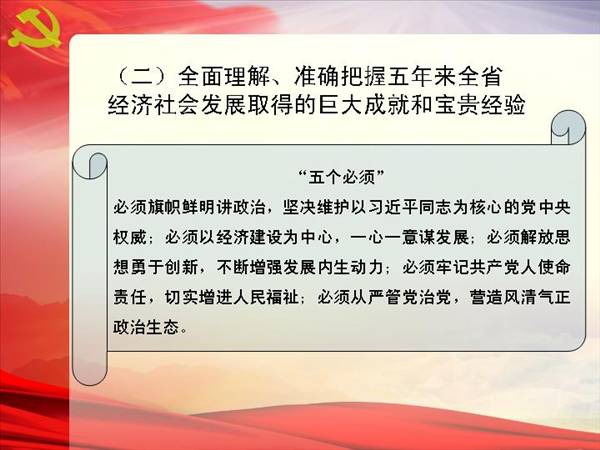 （二）全面理解、准确把握五年来全省经济社会发展取得的巨大成就和宝贵经验

“五个必须”

必须旗帜鲜明讲政治，坚决维护以习近平同志为核心的党中央权威；必须以经济建设为中心，一心一意谋发展；必须解放思想勇于创新，不断增强发展内生动力；必须牢记共产党人使命责任，切实增进人民福祉；必须从严管党治党，营造风清气正政治生态。